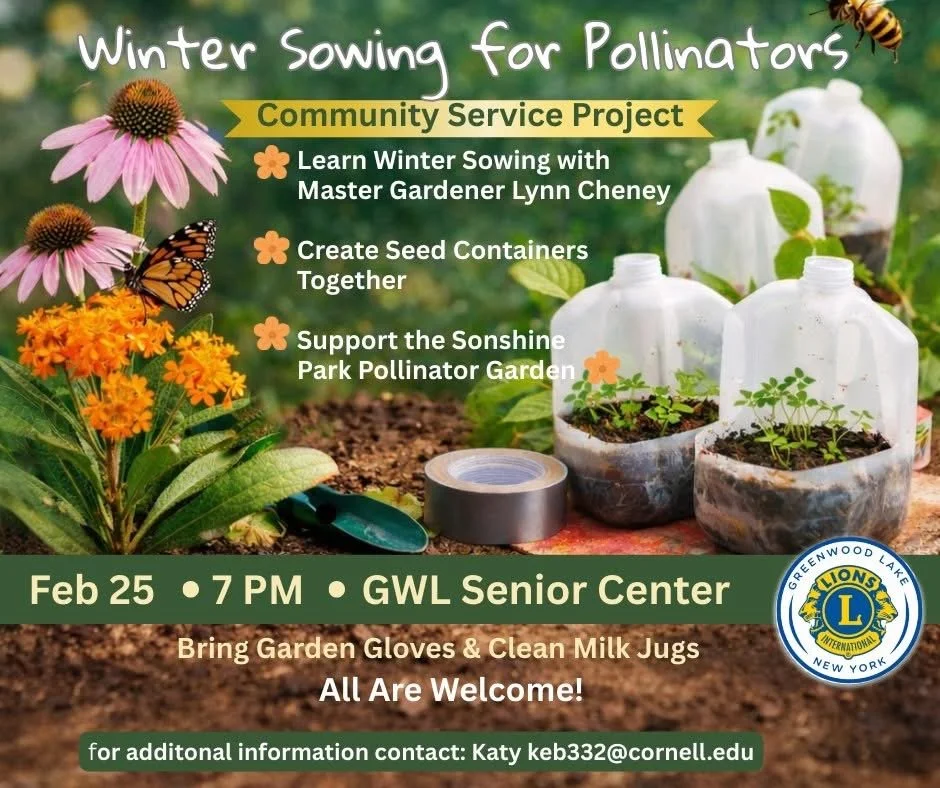 Winter Sowing for Pollinators

Community Service Project

Learn Winter Sowing with Master Gardener Lynn Cheney

Create Seed Containers Together

Support the Sonshine Park Pollinator Garden

Feb 25 • 7 PM • GWL Senior Center

GREENWOOD LAKE
LIONS
L
INTERNATIONAL
NEW YORK

Bring Garden Gloves & Clean Milk Jugs

All Are Welcome!

for additonal information contact: Katy keb332@cornell.edu